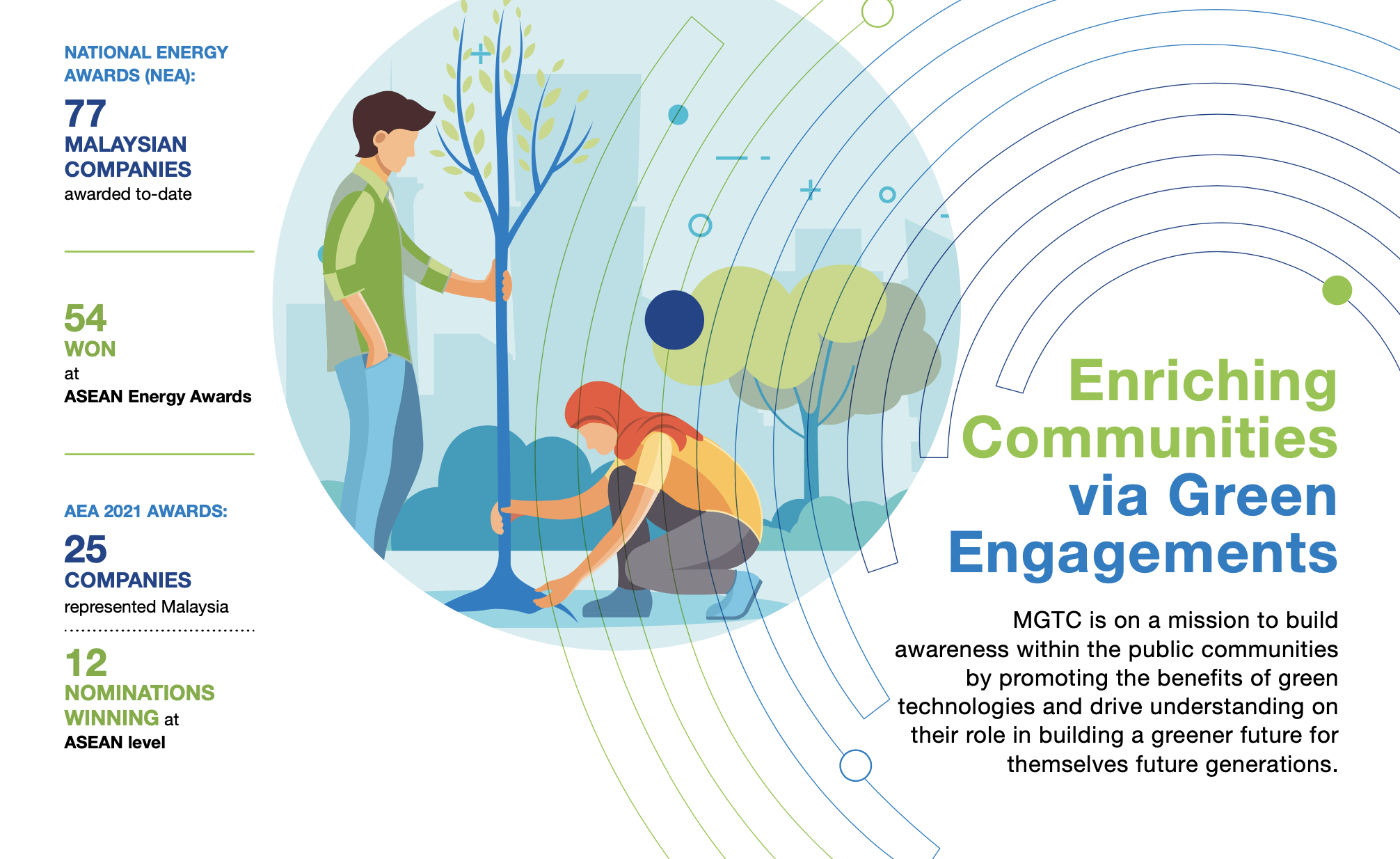 NATIONAL ENERGY AWARDS (NEA):

77
MALAYSIAN COMPANIES
awarded to-date

54
WON
at
ASEAN Energy Awards

AEA 2021 AWARDS:

25
COMPANIES
represented Malaysia

12
NOMINATIONS WINNING at
ASEAN level

Enriching Communities via Green Engagements

MGTC is on a mission to build awareness within the public communities by promoting the benefits of green technologies and drive understanding on their role in building a greener future for themselves future generations.